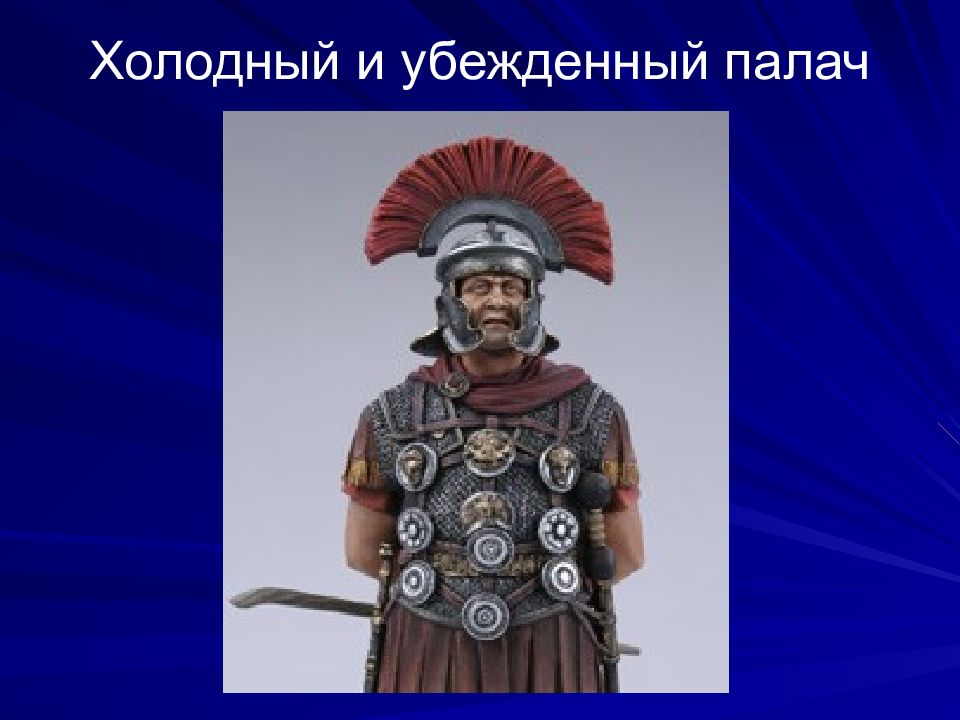 Холодный и убежденный палач